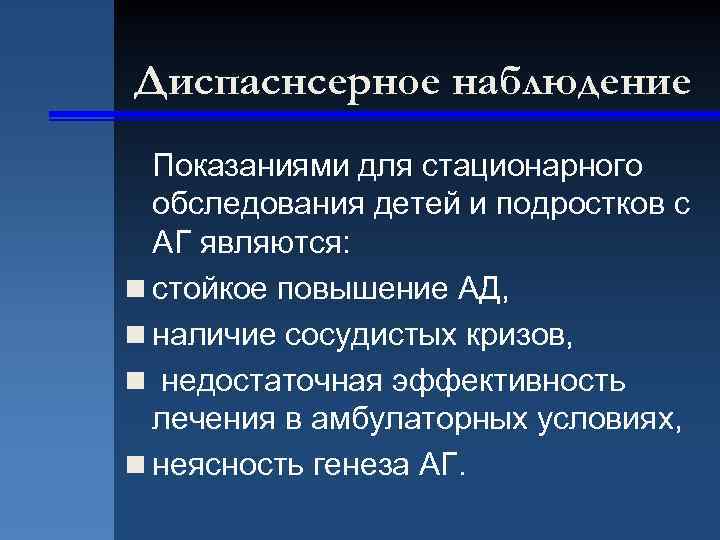 Диспаснсерное наблюдение

Показаниями для стационарного обследования детей и подростков с АГ являются:

- стойкое повышение АД,
- наличие сосудистых кризов,
- недостаточная эффективность лечения в амбулаторных условиях,
- неясность генеза АГ.